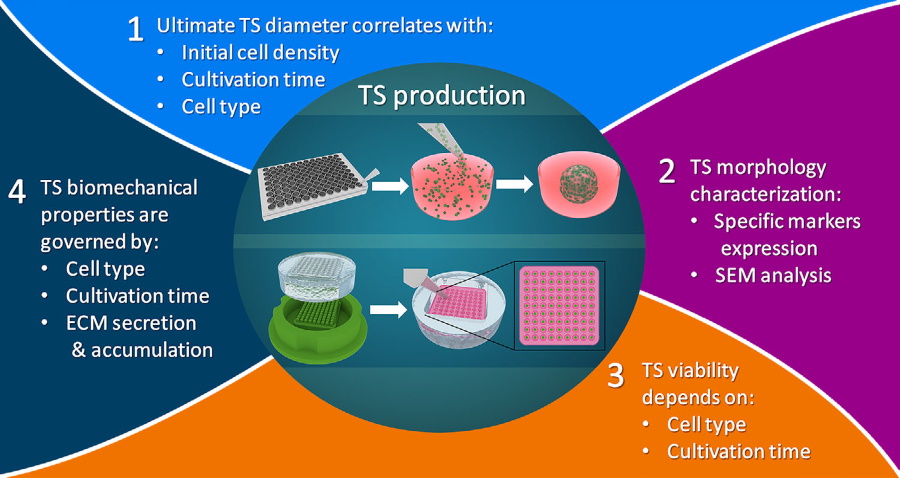 1 Ultimate TS diameter correlates with:
• Initial cell density
• Cultivation time
• Cell type

TS production

2 TS morphology characterization:
• Specific markers expression
• SEM analysis

3 TS viability depends on:
• Cell type
• Cultivation time

4 TS biomechanical properties are governed by:
• Cell type
• Cultivation time
• ECM secretion & accumulation